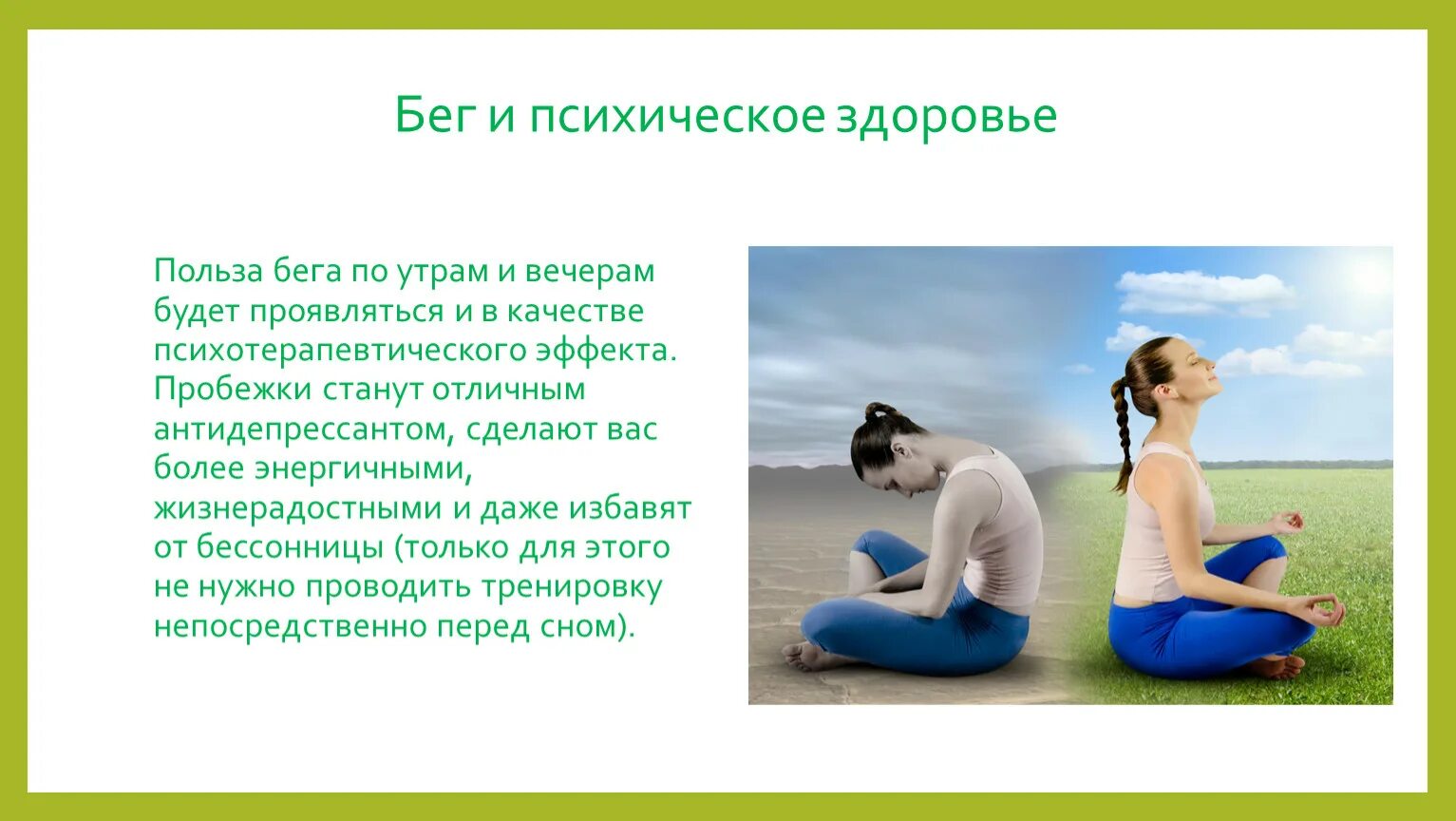 Бег и психическое здоровье

Польза бега по утрам и вечерам будет проявляться и в качестве психотерапевтического эффекта. Пробежки станут отличным антидепрессантом, сделают вас более энергичными, жизнерадостными и даже избавят от бессонницы (только для этого не нужно проводить тренировку непосредственно перед сном).